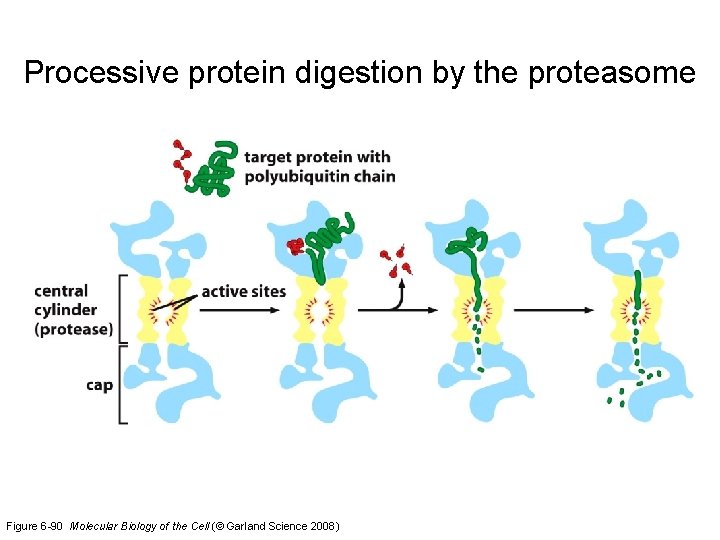 Processive protein digestion by the proteasome

target protein with polyubiquitin chain

central cylinder (protease)

active sites

cap

Figure 6-90 Molecular Biology of the Cell (© Garland Science 2008)